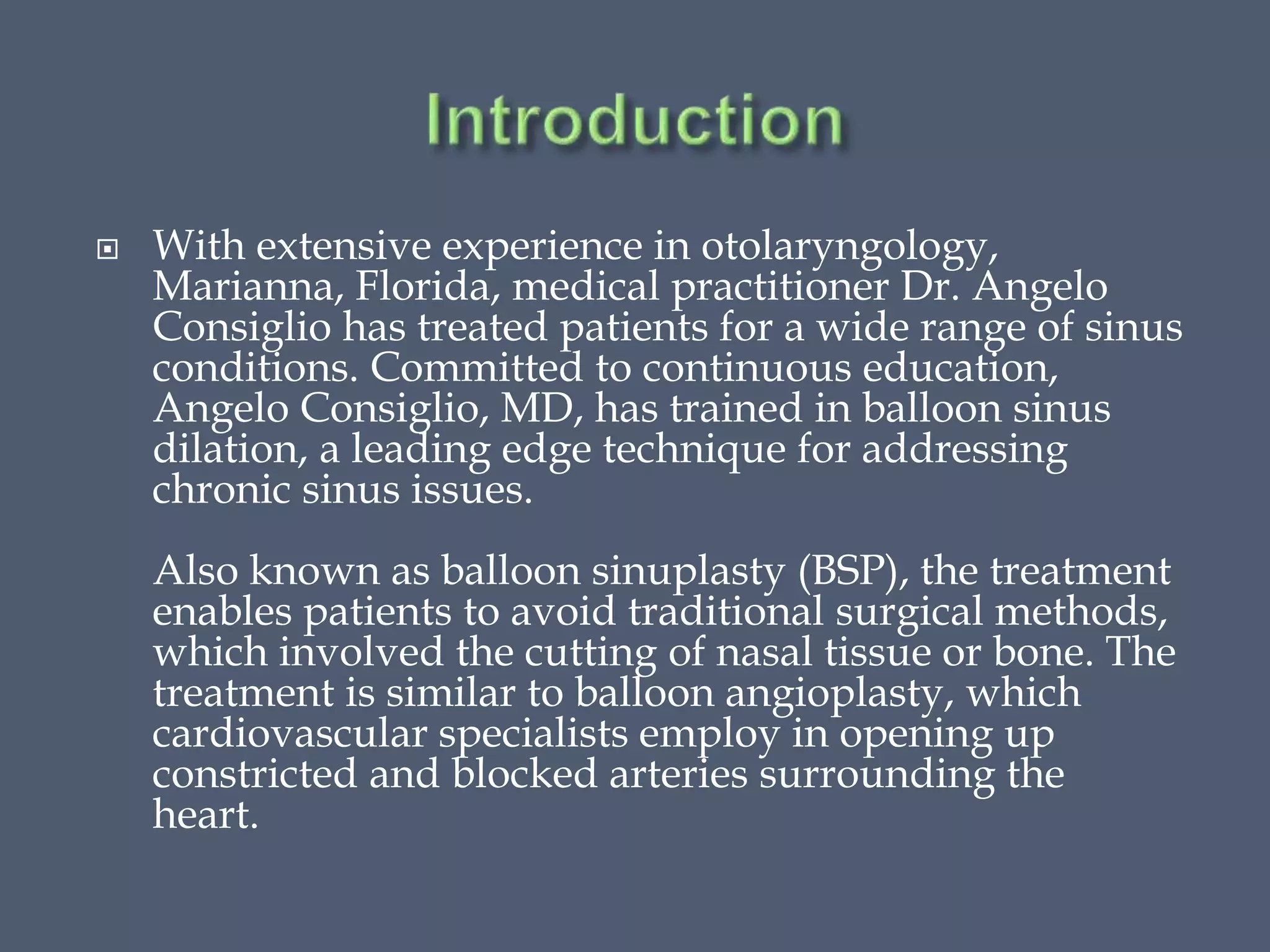 Introduction

With extensive experience in otolaryngology, Marianna, Florida, medical practitioner Dr. Angelo Consiglio has treated patients for a wide range of sinus conditions. Committed to continuous education, Angelo Consiglio, MD, has trained in balloon sinus dilation, a leading edge technique for addressing chronic sinus issues.

Also known as balloon sinuplasty (BSP), the treatment enables patients to avoid traditional surgical methods, which involved the cutting of nasal tissue or bone. The treatment is similar to balloon angioplasty, which cardiovascular specialists employ in opening up constricted and blocked arteries surrounding the heart.